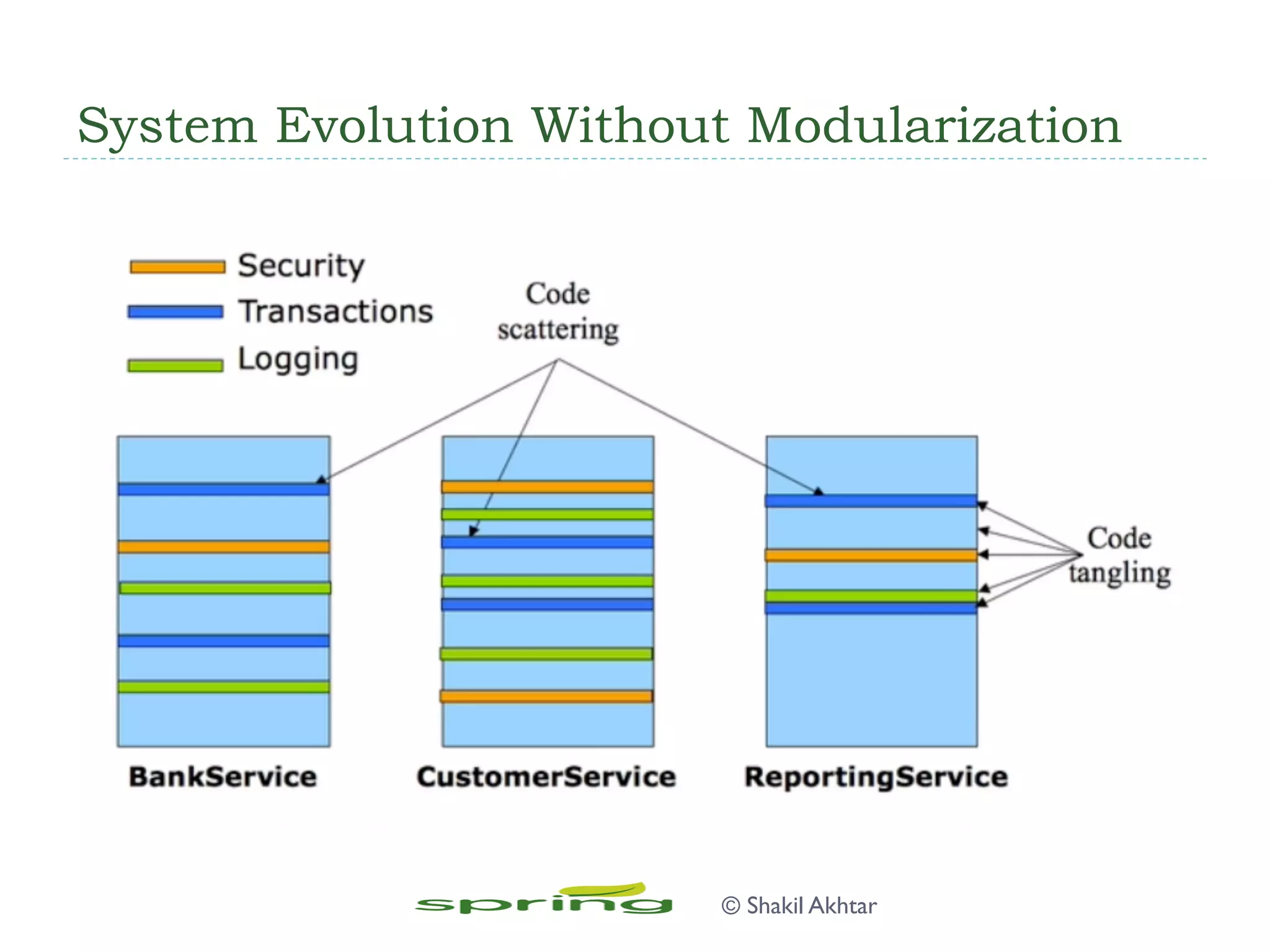 System Evolution Without Modularization

Security
Transactions
Logging

Code scattering

Code tangling

BankService
CustomerService
ReportingService

spring
© Shakil Akhtar